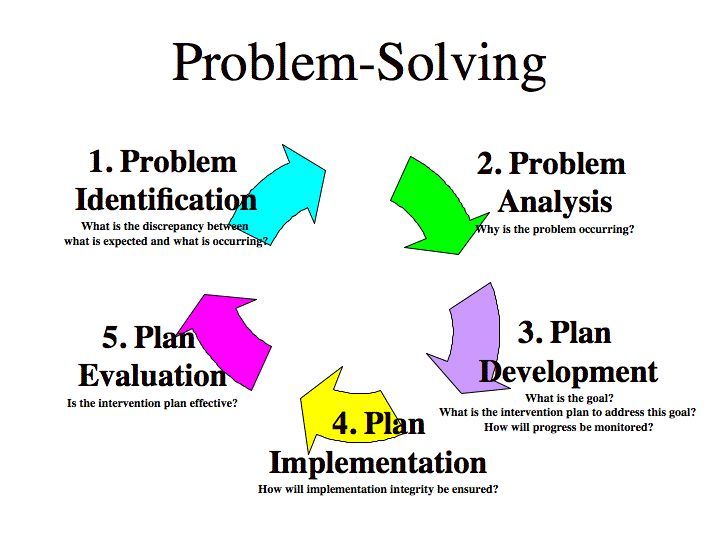 Problem-Solving

1. Problem Identification
What is the discrepancy between what is expected and what is occurring?

2. Problem Analysis
Why is the problem occurring?

3. Plan Development
What is the goal?
What is the intervention plan to address this goal?
How will progress be monitored?

4. Plan Implementation
How will implementation integrity be ensured?

5. Plan Evaluation
Is the intervention plan effective?